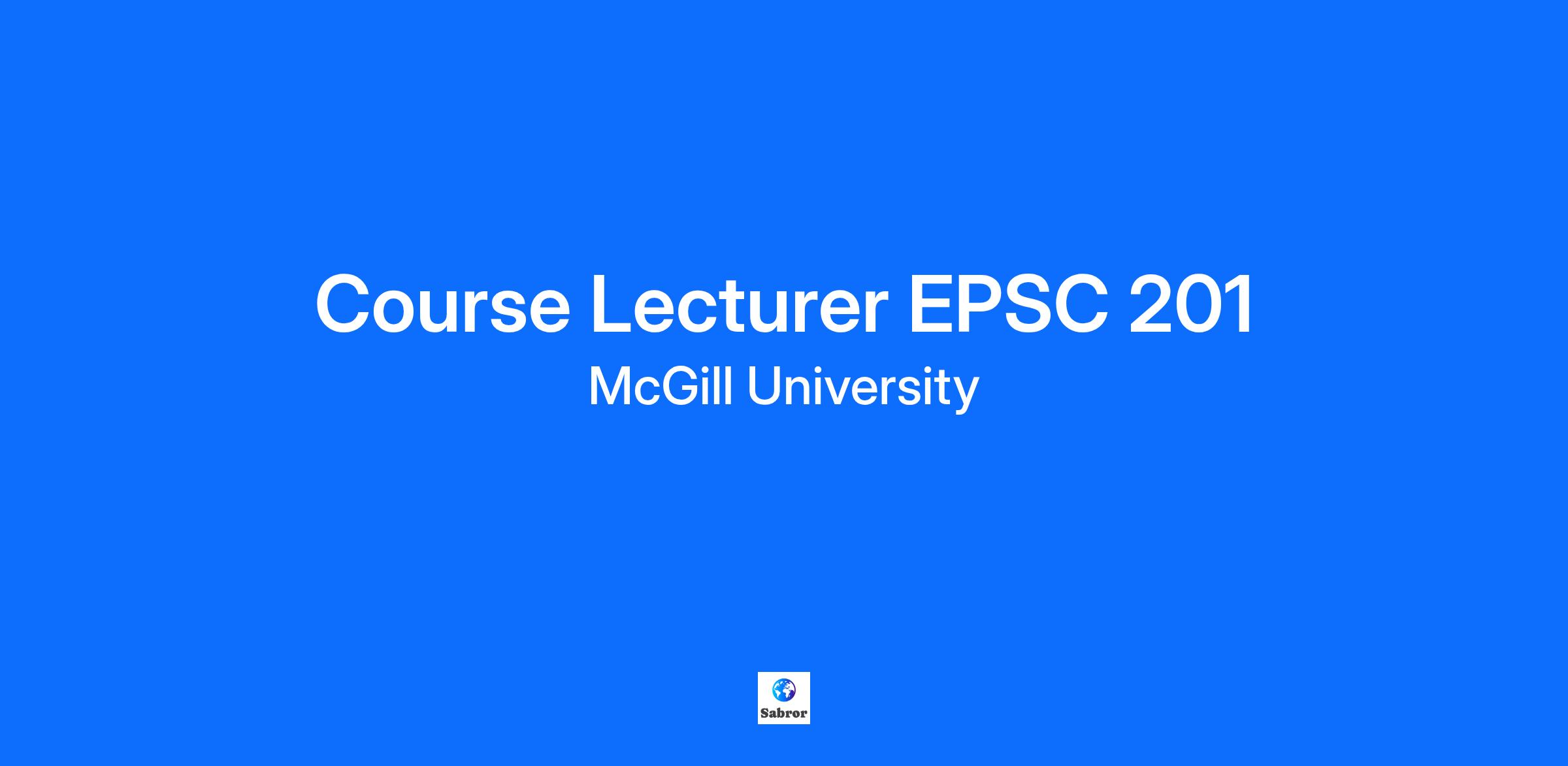 Course Lecturer EPSC 201

McGill University

Sabror